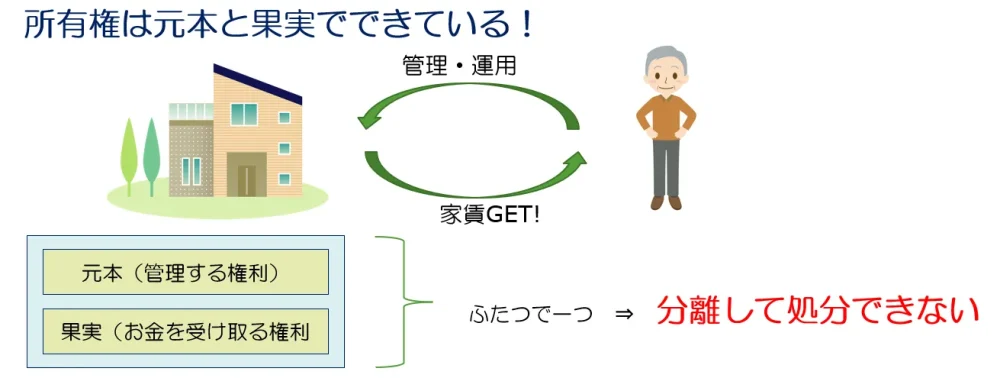 所有権は元本と果実でできている！

管理・運用

家賃GET!

元本（管理する権利）

果実（お金を受け取る権利

ふたつで一つ ⇒ 分離して処分できない